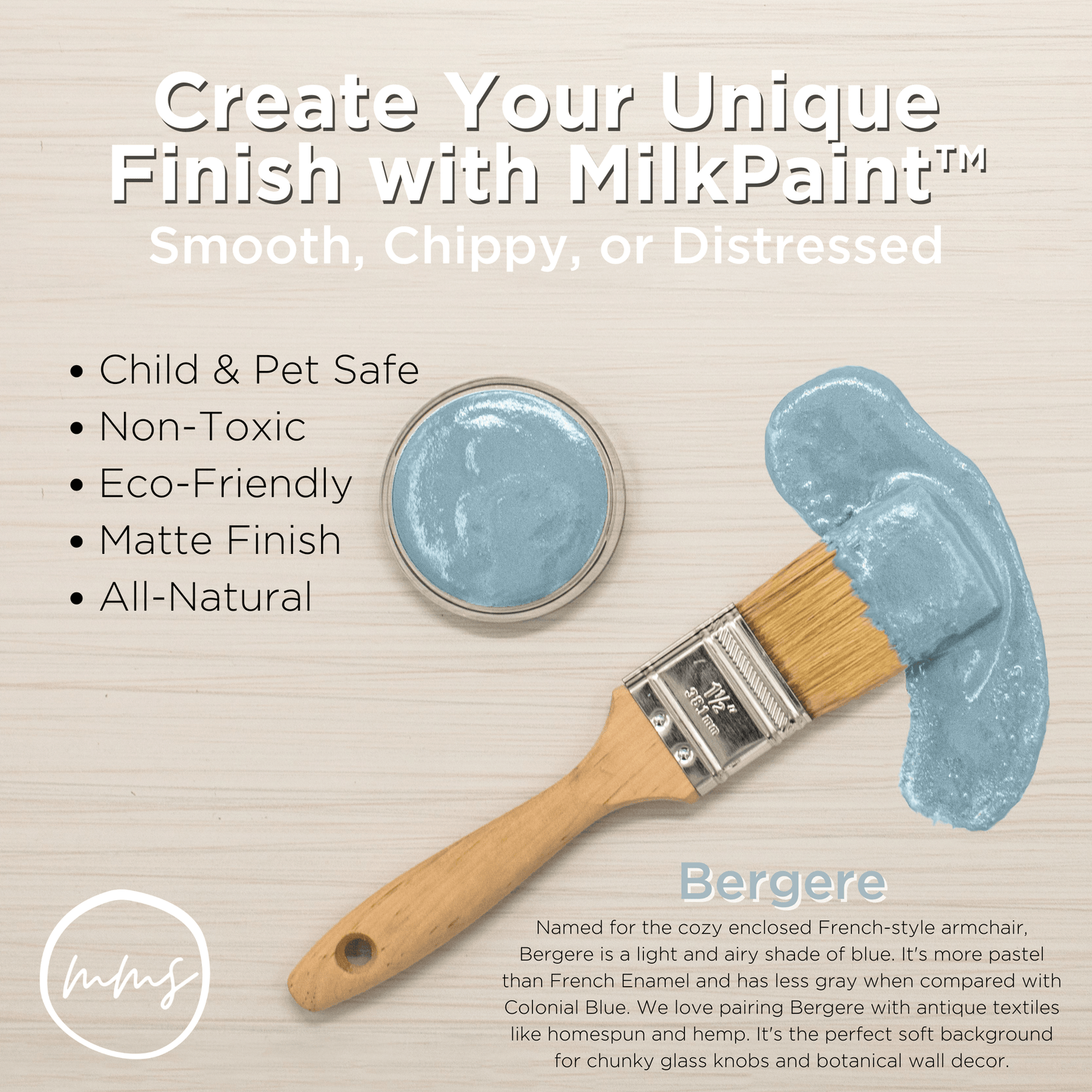 Create Your Unique Finish with MilkPaint™
Smooth, Chippy, or Distressed

• Child & Pet Safe
• Non-Toxic
• Eco-Friendly
• Matte Finish
• All-Natural

1½"
38.1mm

Bergere
Named for the cozy enclosed French-style armchair, Bergere is a light and airy shade of blue. It's more pastel than French Enamel and has less gray when compared with Colonial Blue. We love pairing Bergere with antique textiles like homespun and hemp. It's the perfect soft background for chunky glass knobs and botanical wall decor.

mms